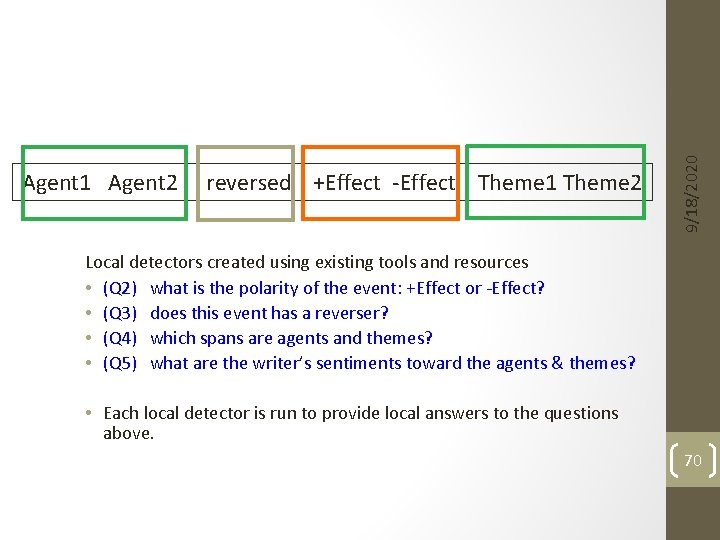 Agent1 Agent2 reversed +Effect -Effect Theme1 Theme2

9/18/2020

Local detectors created using existing tools and resources

• (Q2) what is the polarity of the event: +Effect or -Effect?
• (Q3) does this event has a reverser?
• (Q4) which spans are agents and themes?
• (Q5) what are the writer's sentiments toward the agents & themes?

• Each local detector is run to provide local answers to the questions above.

70